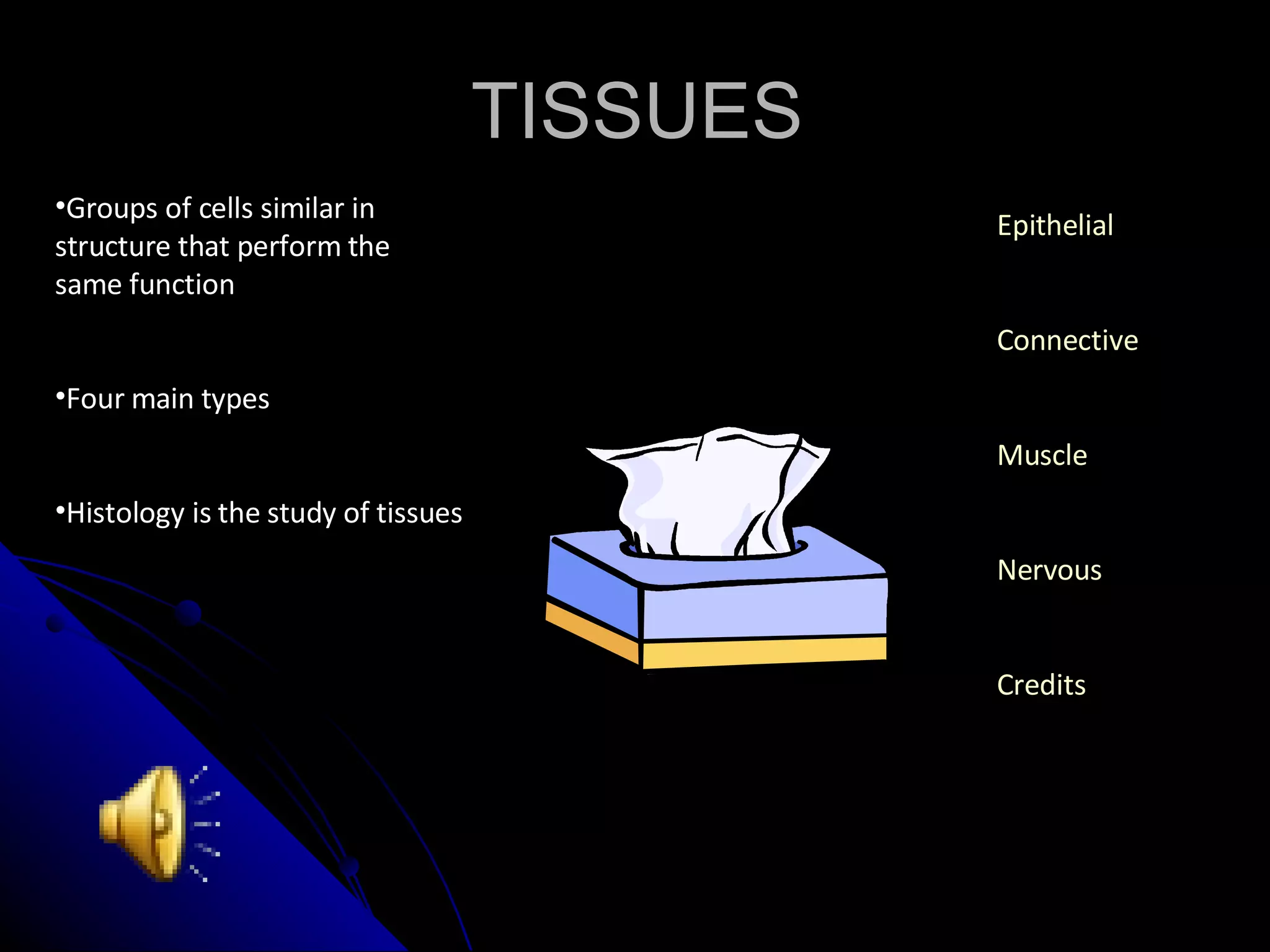 TISSUES

•Groups of cells similar in structure that perform the same function

•Four main types

•Histology is the study of tissues

Epithelial

Connective

Muscle

Nervous

Credits